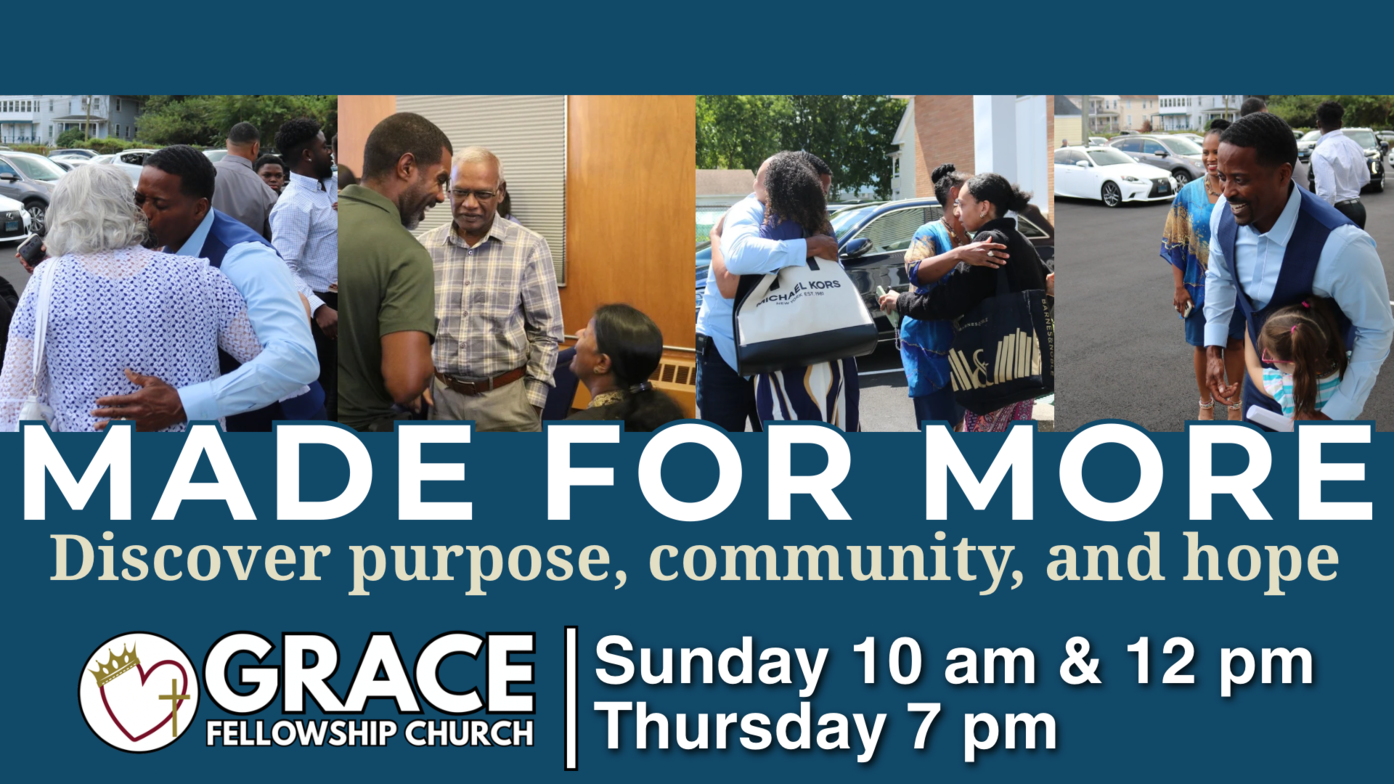 MICHAEL KORS

MADE FOR MORE
Discover purpose, community, and hope

GRACE
FELLOWSHIP CHURCH

Sunday 10 am & 12 pm
Thursday 7 pm